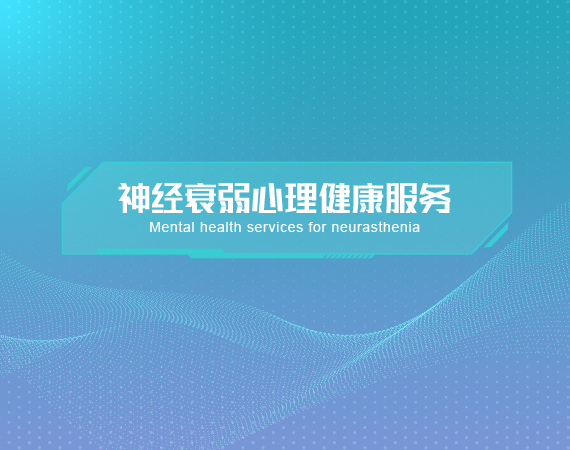 神经衰弱心理健康服务
Mental health services for neurasthenia